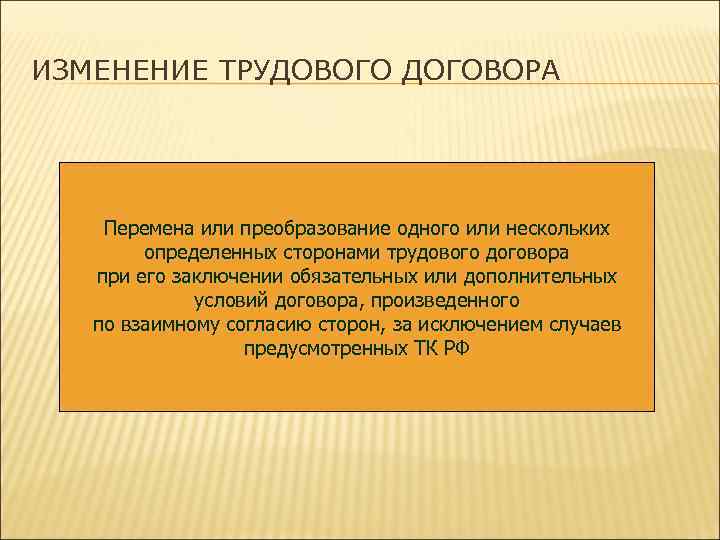 ИЗМЕНЕНИЕ ТРУДОВОГО ДОГОВОРА

Перемена или преобразование одного или нескольких определенных сторонами трудового договора при его заключении обязательных или дополнительных условий договора, произведенного по взаимному согласию сторон, за исключением случаев предусмотренных ТК РФ